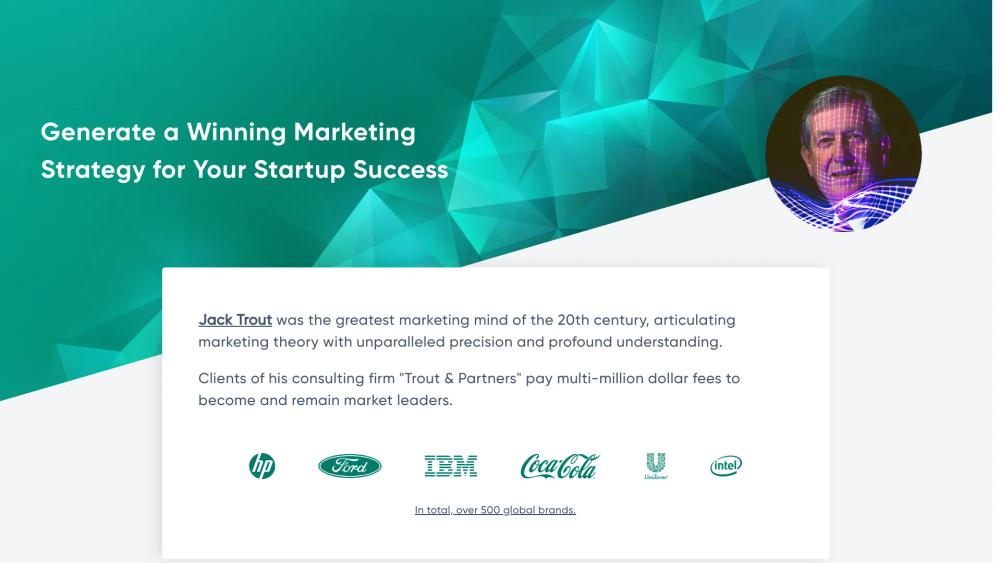 Generate a Winning Marketing Strategy for Your Startup Success

Jack Trout was the greatest marketing mind of the 20th century, articulating marketing theory with unparalleled precision and profound understanding.

Clients of his consulting firm "Trout & Partners" pay multi-million dollar fees to become and remain market leaders.

hp Ford IBM Coca-Cola Unilever intel

In total, over 500 global brands.